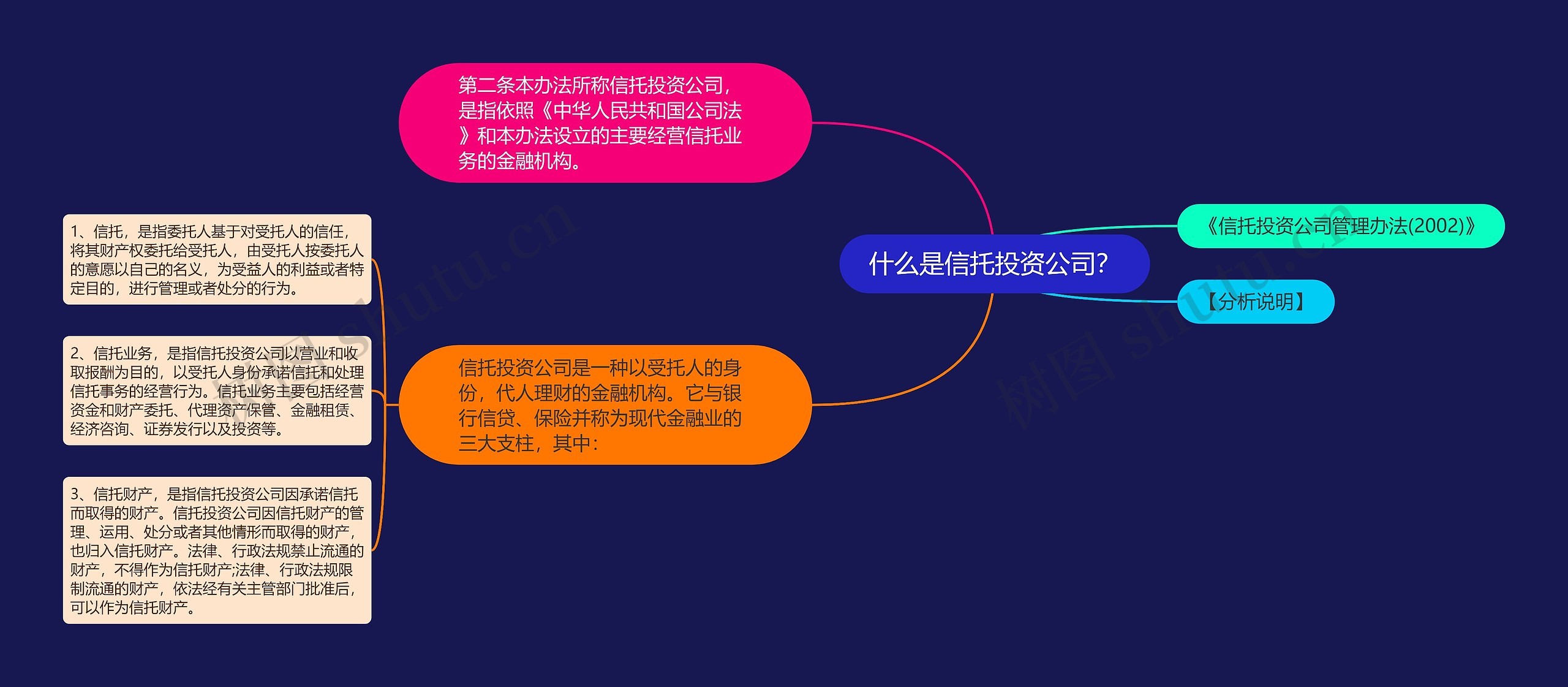 什么是信托投资公司?

《信托投资公司管理办法(2002)》

【分析说明】

第二条本办法所称信托投资公司，是指依照《中华人民共和国公司法》和本办法设立的主要经营信托业务的金融机构。

信托投资公司是一种以受托人的身份，代人理财的金融机构。它与银行信贷、保险并称为现代金融业的三大支柱，其中：

1、信托，是指委托人基于对受托人的信任，将其财产权委托给受托人，由受托人按委托人的意愿以自己的名义，为受益人的利益或者特定目的，进行管理或者处分的行为。

2、信托业务，是指信托投资公司以营业和收取报酬为目的，以受托人身份承诺信托和处理信托事务的经营行为。信托业务主要包括经营资金和财产委托、代理资产保管、金融租赁、经济咨询、证券发行以及投资等。

3、信托财产，是指信托投资公司因承诺信托而取得的财产。信托投资公司因信托财产的管理、运用、处分或者其他情形而取得的财产，也归入信托财产。法律、行政法规禁止流通的财产，不得作为信托财产;法律、行政法规限制流通的财产，依法经有关主管部门批准后，可以作为信托财产。

树图 shutu.cn

树图 shutu.cn